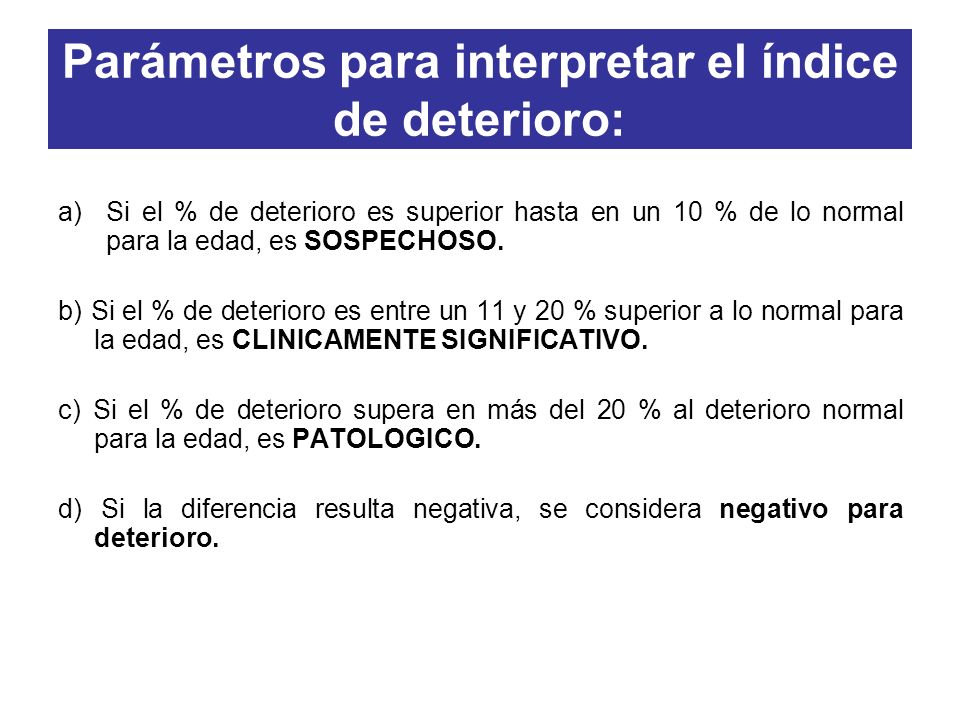 Parámetros para interpretar el índice de deterioro:

a) Si el % de deterioro es superior hasta en un 10 % de lo normal para la edad, es SOSPECHOSO.

b) Si el % de deterioro es entre un 11 y 20 % superior a lo normal para la edad, es CLINICAMENTE SIGNIFICATIVO.

c) Si el % de deterioro supera en más del 20 % al deterioro normal para la edad, es PATOLOGICO.

d) Si la diferencia resulta negativa, se considera negativo para deterioro.